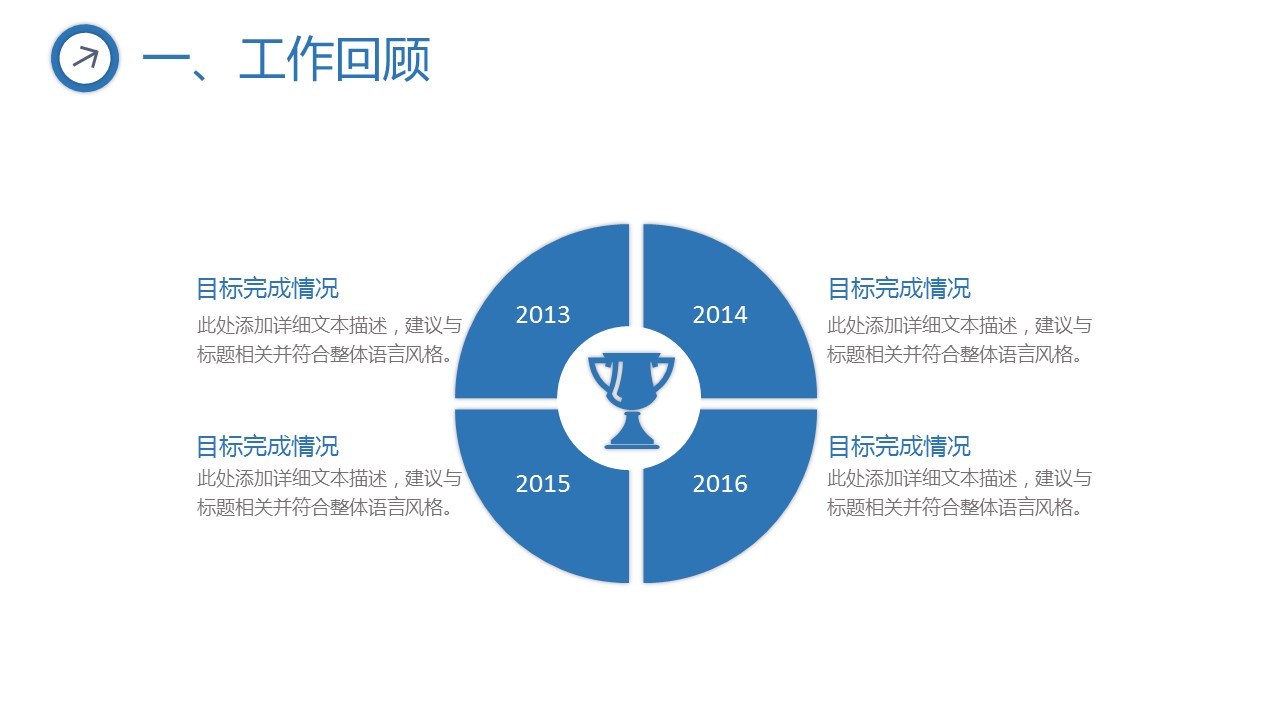 一、工作回顾

目标完成情况
此处添加详细文本描述，建议与标题相关并符合整体语言风格。

2013

2014

目标完成情况
此处添加详细文本描述，建议与标题相关并符合整体语言风格。

目标完成情况
此处添加详细文本描述，建议与标题相关并符合整体语言风格。

2015

2016

目标完成情况
此处添加详细文本描述，建议与标题相关并符合整体语言风格。